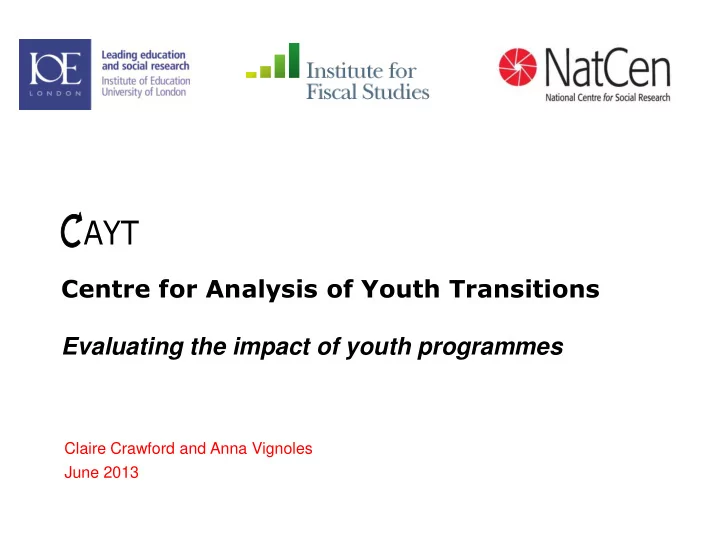 IOE LONDON

Leading education and social research
Institute of Education
University of London

Institute for Fiscal Studies

NatCen
National Centre for Social Research

CAYT

Centre for Analysis of Youth Transitions

Evaluating the impact of youth programmes

Claire Crawford and Anna Vignoles
June 2013